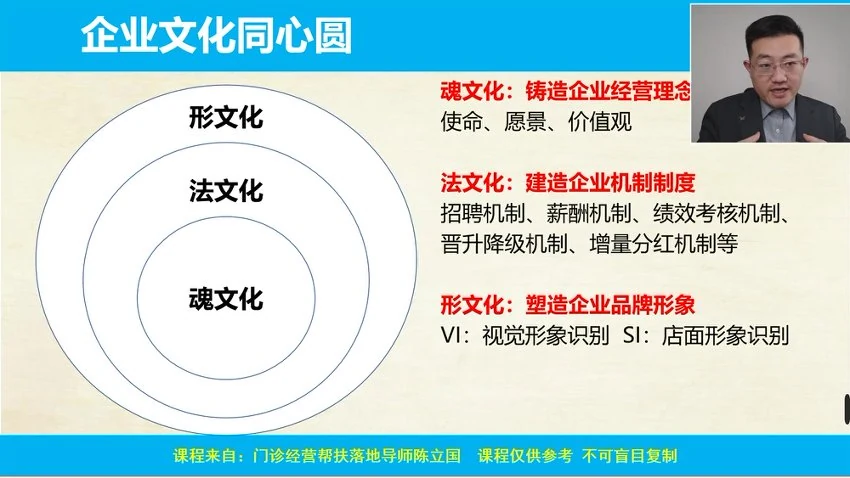 企业文化同心圆

形文化

法文化

魂文化

魂文化：铸造企业经营理念
使命、愿景、价值观

法文化：建造企业机制制度
招聘机制、薪酬机制、绩效考核机制、晋升降级机制、增量分红机制等

形文化：塑造企业品牌形象
VI：视觉形象识别 SI：店面形象识别

课程来自：门诊经营帮扶落地导师陈立国 课程仅供参考 不可盲目复制